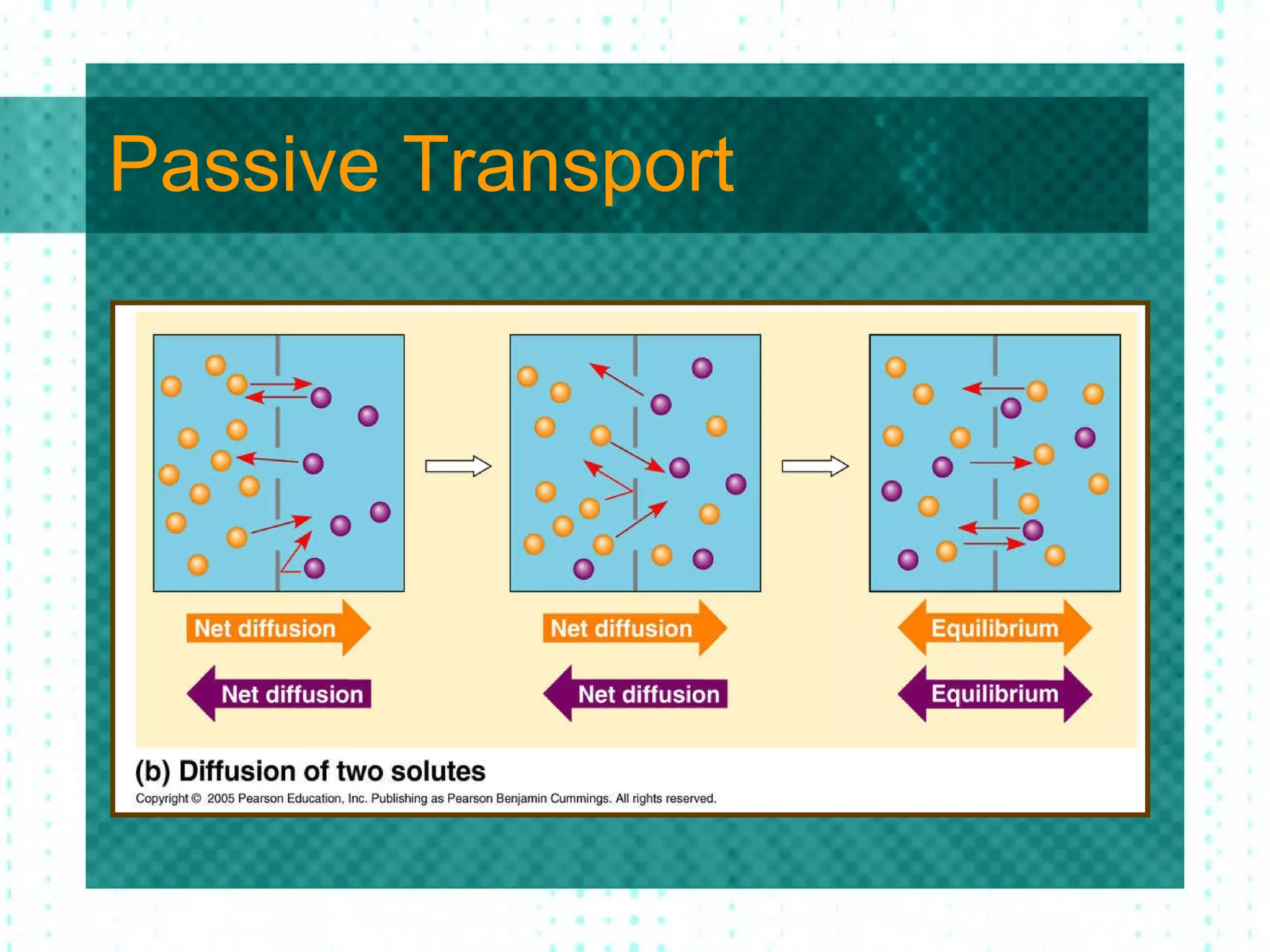 Passive Transport

Net diffusion

Net diffusion

Net diffusion

Net diffusion

Equilibrium

Equilibrium

(b) Diffusion of two solutes

Copyright © 2005 Pearson Education, Inc. Publishing as Pearson Benjamin Cummings. All rights reserved.